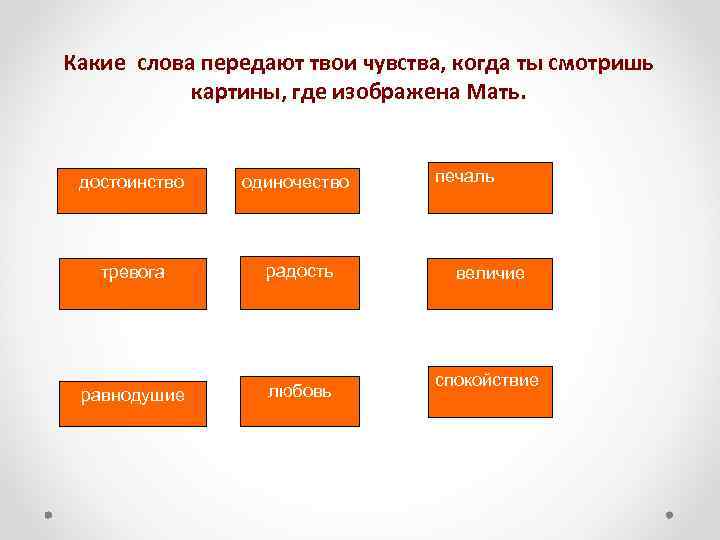 Какие слова передают твои чувства, когда ты смотришь картины, где изображена Мать.

достоинство

одиночество

печаль

тревога

радость

величие

равнодушие

любовь

спокойствие